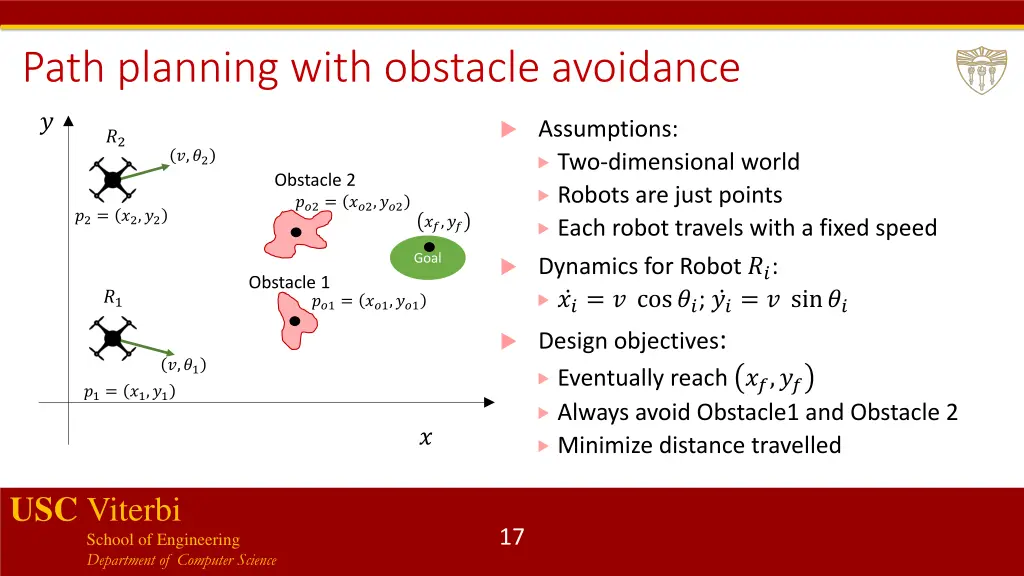 Path planning with obstacle avoidance

$y$

$R_2$

$(v, \theta_2)$

$p_2 = (x_2, y_2)$

Obstacle 2

$p_{o2} = (x_{o2}, y_{o2})$

$(x_f, y_f)$

Goal

Obstacle 1

$p_{o1} = (x_{o1}, y_{o1})$

$R_1$

$(v, \theta_1)$

$p_1 = (x_1, y_1)$

$x$

Assumptions:
Two-dimensional world
Robots are just points
Each robot travels with a fixed speed

Dynamics for Robot $R_i$:
$\dot{x}_i = v \cos\theta_i$; $\dot{y}_i = v \sin\theta_i$

Design objectives:
Eventually reach $(x_f, y_f)$
Always avoid Obstacle1 and Obstacle 2
Minimize distance travelled

USC Viterbi
School of Engineering
Department of Computer Science

17